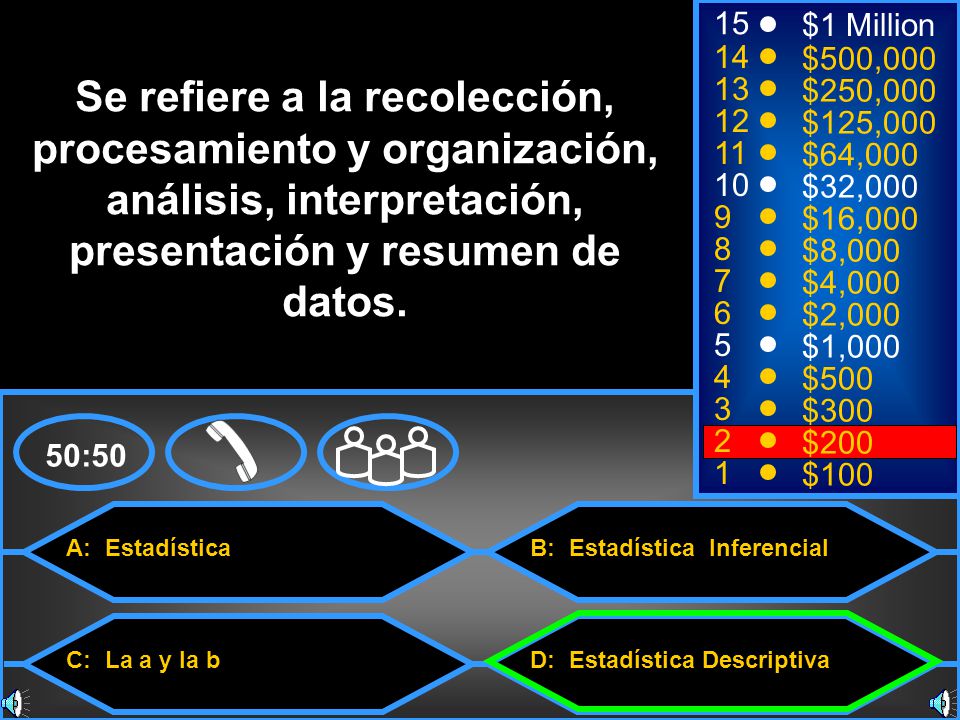 Se refiere a la recolección, procesamiento y organización, análisis, interpretación, presentación y resumen de datos.

15 $1 Million
14 $500,000
13 $250,000
12 $125,000
11 $64,000
10 $32,000
9 $16,000
8 $8,000
7 $4,000
6 $2,000
5 $1,000
4 $500
3 $300
2 $200
1 $100

50:50

A: Estadística

B: Estadística Inferencial

C: La a y la b

D: Estadística Descriptiva